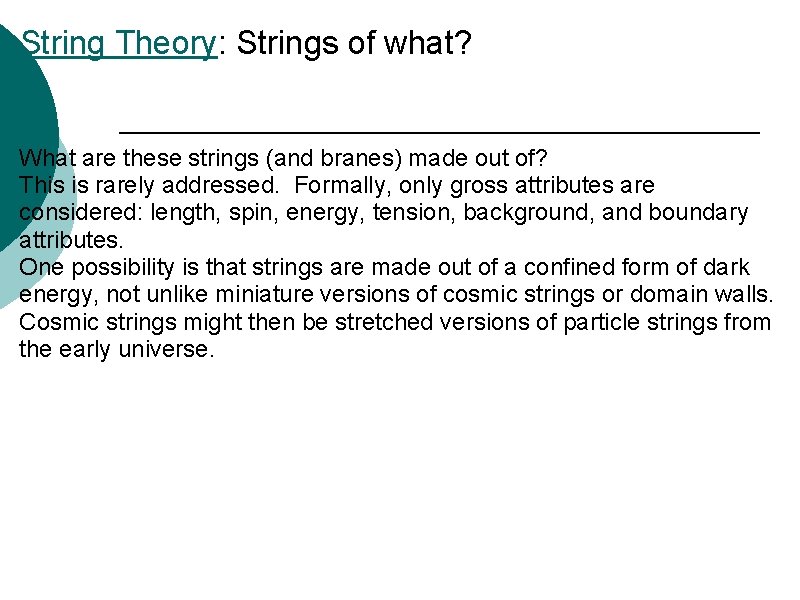 String Theory: Strings of what?

What are these strings (and branes) made out of?
This is rarely addressed. Formally, only gross attributes are considered: length, spin, energy, tension, background, and boundary attributes.
One possibility is that strings are made out of a confined form of dark energy, not unlike miniature versions of cosmic strings or domain walls. Cosmic strings might then be stretched versions of particle strings from the early universe.